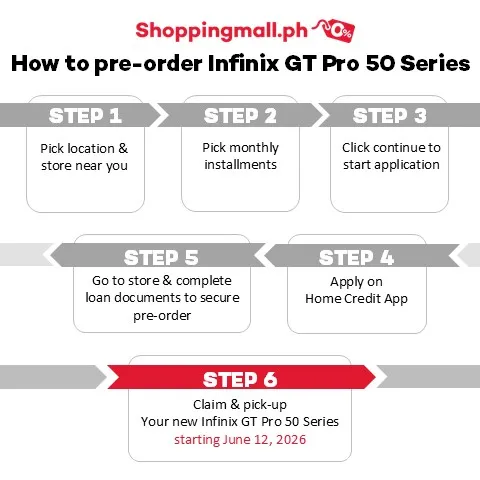 Shoppingmall.ph 0%

How to pre-order Infinix GT Pro 50 Series

STEP 1
Pick location & store near you

STEP 2
Pick monthly installments

STEP 3
Click continue to start application

STEP 4
Apply on Home Credit App

STEP 5
Go to store & complete loan documents to secure pre-order

STEP 6
Claim & pick-up
Your new Infinix GT Pro 50 Series
starting June 12, 2026